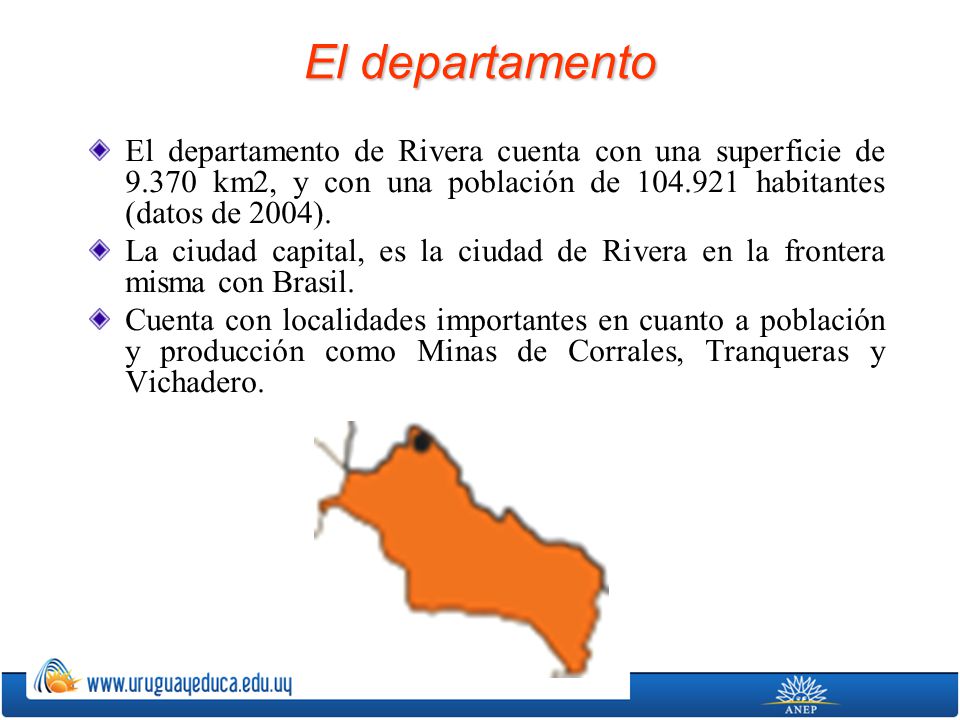 El departamento

El departamento de Rivera cuenta con una superficie de 9.370 km2, y con una población de 104.921 habitantes (datos de 2004).

La ciudad capital, es la ciudad de Rivera en la frontera misma con Brasil.

Cuenta con localidades importantes en cuanto a población y producción como Minas de Corrales, Tranqueras y Vichadero.

www.uruguayeduca.edu.uy

ANEP